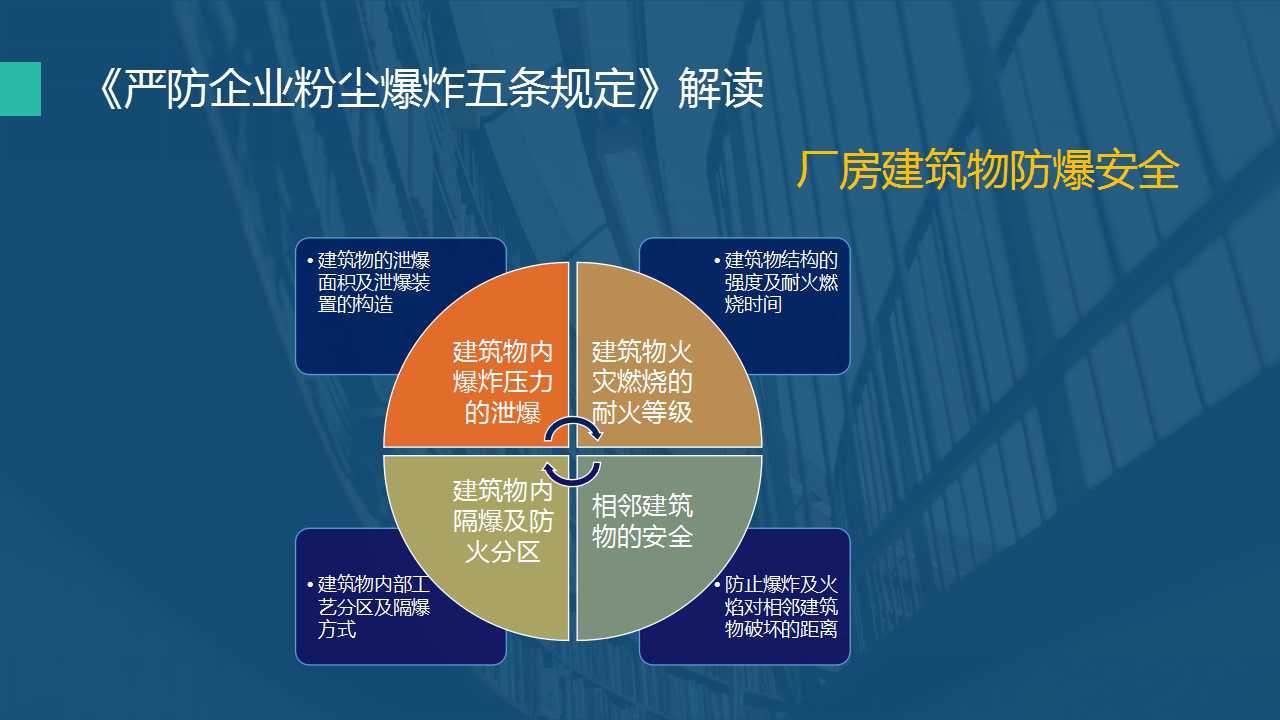 《严防企业粉尘爆炸五条规定》解读

厂房建筑物防爆安全

• 建筑物的泄爆面积及泄爆装置的构造

• 建筑物结构的强度及耐火燃烧时间

建筑物内爆炸压力的泄爆

建筑物火灾燃烧的耐火等级

建筑物内隔爆及防火分区

相邻建筑物的安全

• 建筑物内部工艺分区及隔爆方式

• 防止爆炸及火焰对相邻建筑物破坏的距离